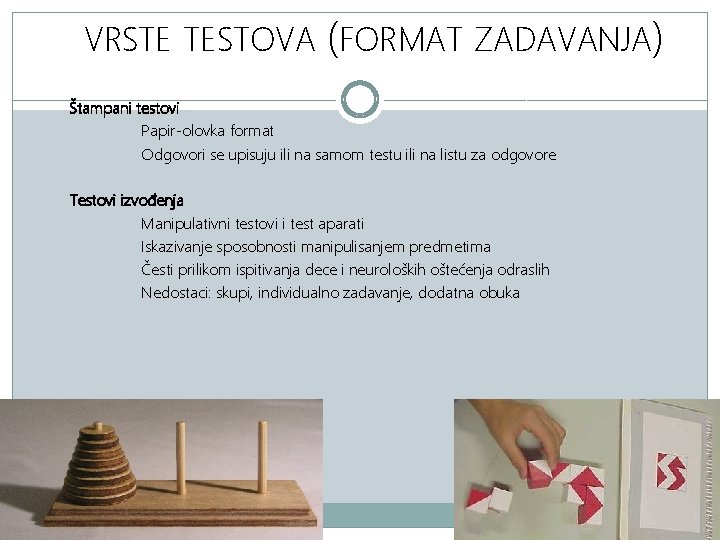 VRSTE TESTOVA (FORMAT ZADAVANJA)

Štampani testovi

Papir-olovka format

Odgovori se upisuju ili na samom testu ili na listu za odgovore

Testovi izvođenja

Manipulativni testovi i test aparati

Iskazivanje sposobnosti manipulisanjem predmetima

Česti prilikom ispitivanja dece i neuroloških oštećenja odraslih

Nedostaci: skupi, individualno zadavanje, dodatna obuka